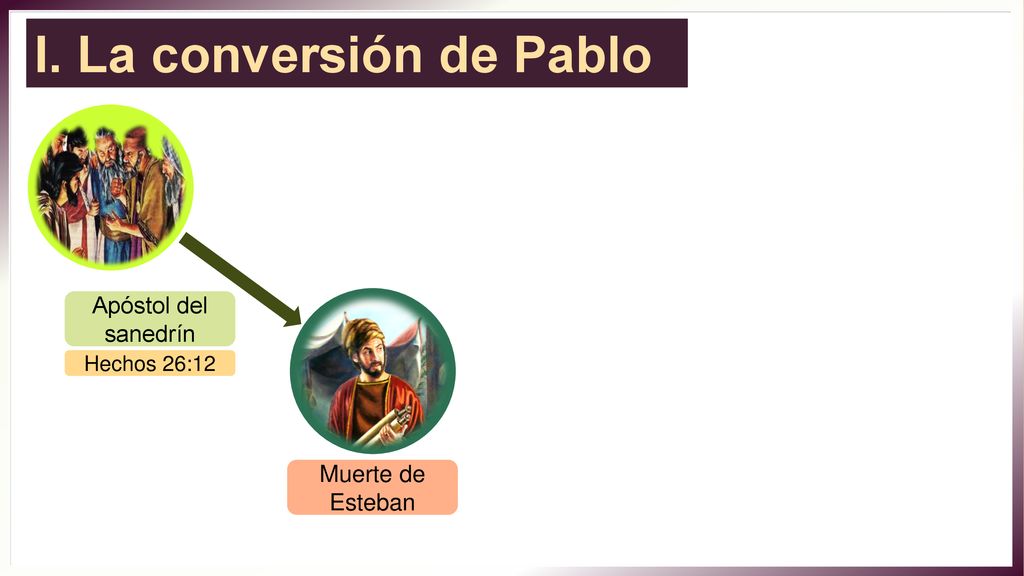 I. La conversión de Pablo

Apóstol del sanedrín

Hechos 26:12

Muerte de Esteban